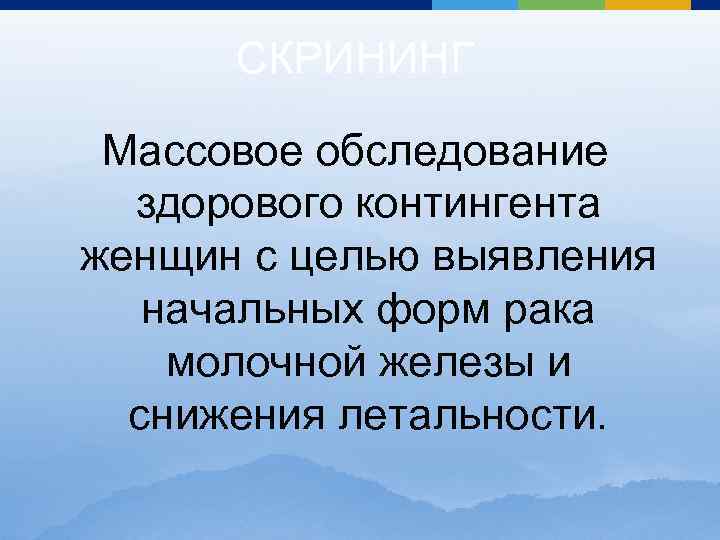 СКРИНИНГ

Массовое обследование здорового контингента женщин с целью выявления начальных форм рака молочной железы и снижения летальности.